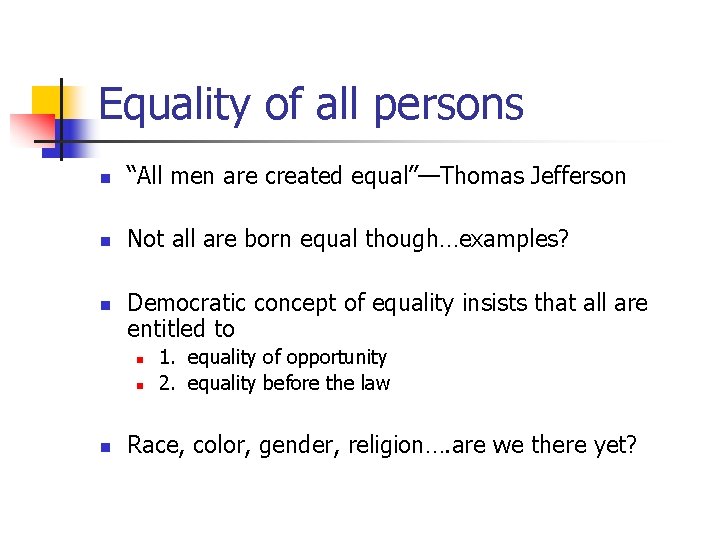 Equality of all persons

“All men are created equal”—Thomas Jefferson

Not all are born equal though…examples?

Democratic concept of equality insists that all are entitled to

1. equality of opportunity

2. equality before the law

Race, color, gender, religion….are we there yet?